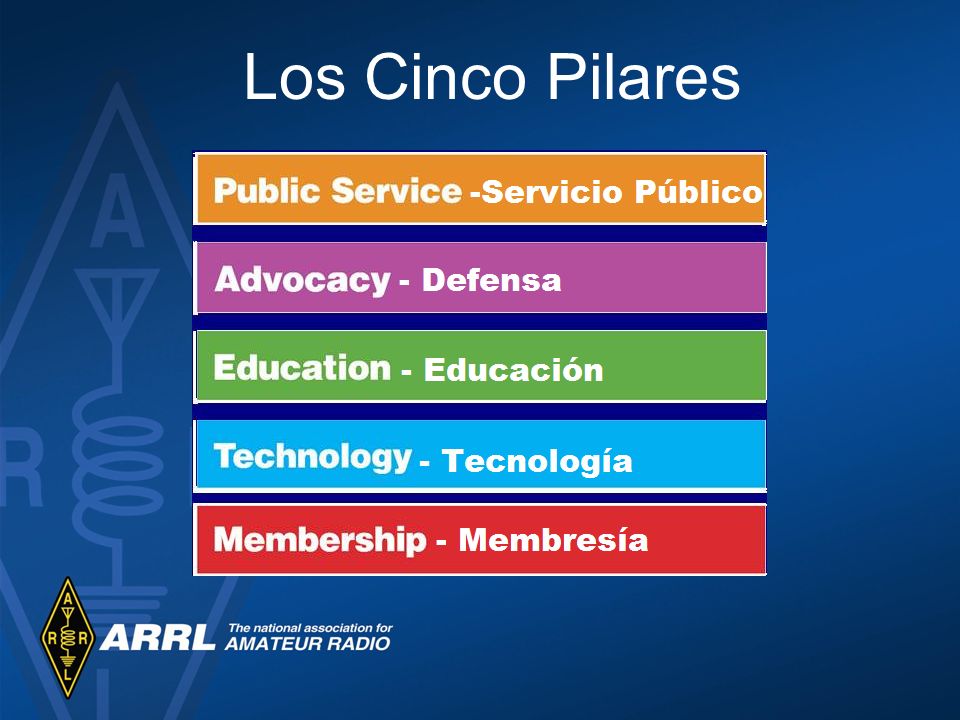 Los Cinco Pilares

Public Service -Servicio Público

Advocacy - Defensa

Education - Educación

Technology - Tecnología

Membership - Membresía

A R R L

ARRL The national association for AMATEUR RADIO